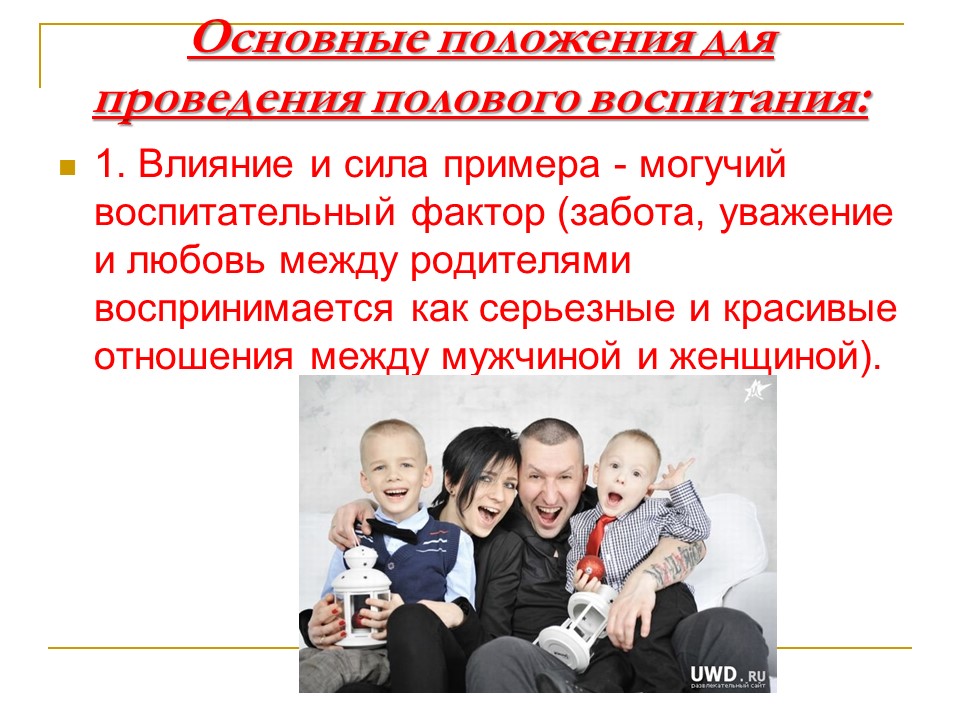 Основные положения для проведения полового воспитания:

1. Влияние и сила примера - могучий воспитательный фактор (забота, уважение и любовь между родителями воспринимается как серьезные и красивые отношения между мужчиной и женщиной).

UWD.RU
развлекательный сайт